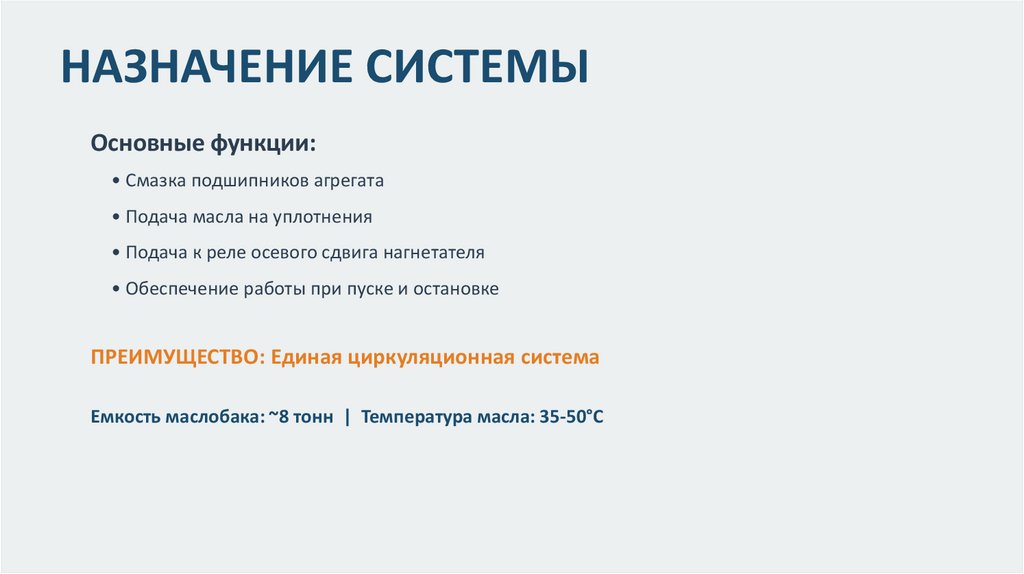 НАЗНАЧЕНИЕ СИСТЕМЫ

Основные функции:

• Смазка подшипников агрегата

• Подача масла на уплотнения

• Подача к реле осевого сдвига нагнетателя

• Обеспечение работы при пуске и остановке

ПРЕИМУЩЕСТВО: Единая циркуляционная система

Емкость маслобака: ~8 тонн | Температура масла: 35-50°C